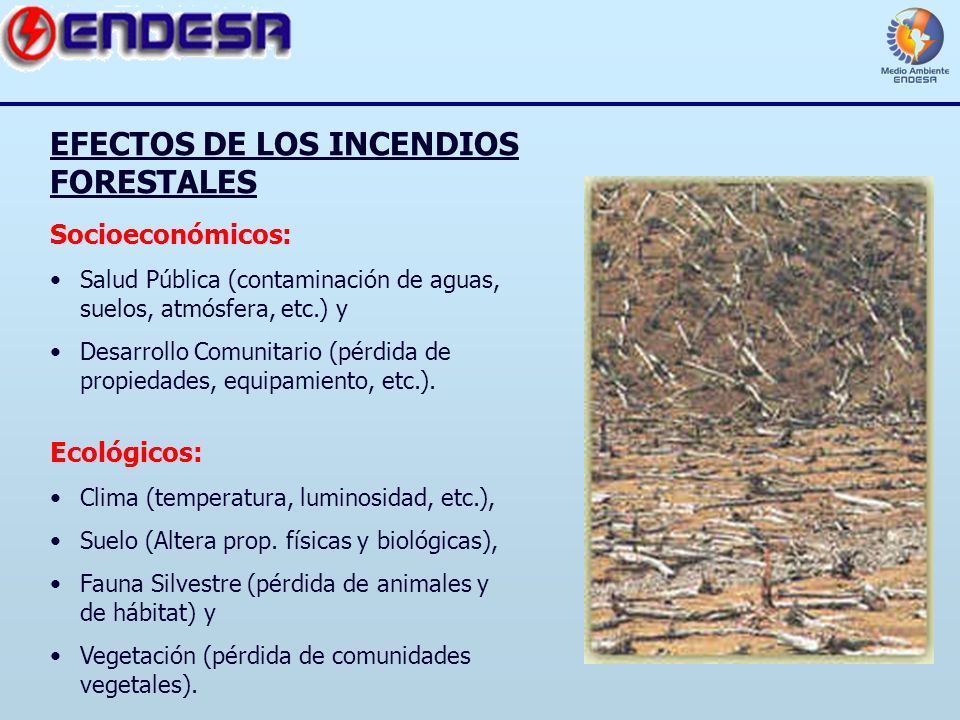 ENDESA

Medio Ambiente
ENDESA

EFECTOS DE LOS INCENDIOS FORESTALES

Socioeconómicos:

• Salud Pública (contaminación de aguas, suelos, atmósfera, etc.) y

• Desarrollo Comunitario (pérdida de propiedades, equipamiento, etc.).

Ecológicos:

• Clima (temperatura, luminosidad, etc.),

• Suelo (Altera prop. físicas y biológicas),

• Fauna Silvestre (pérdida de animales y de hábitat) y

• Vegetación (pérdida de comunidades vegetales).